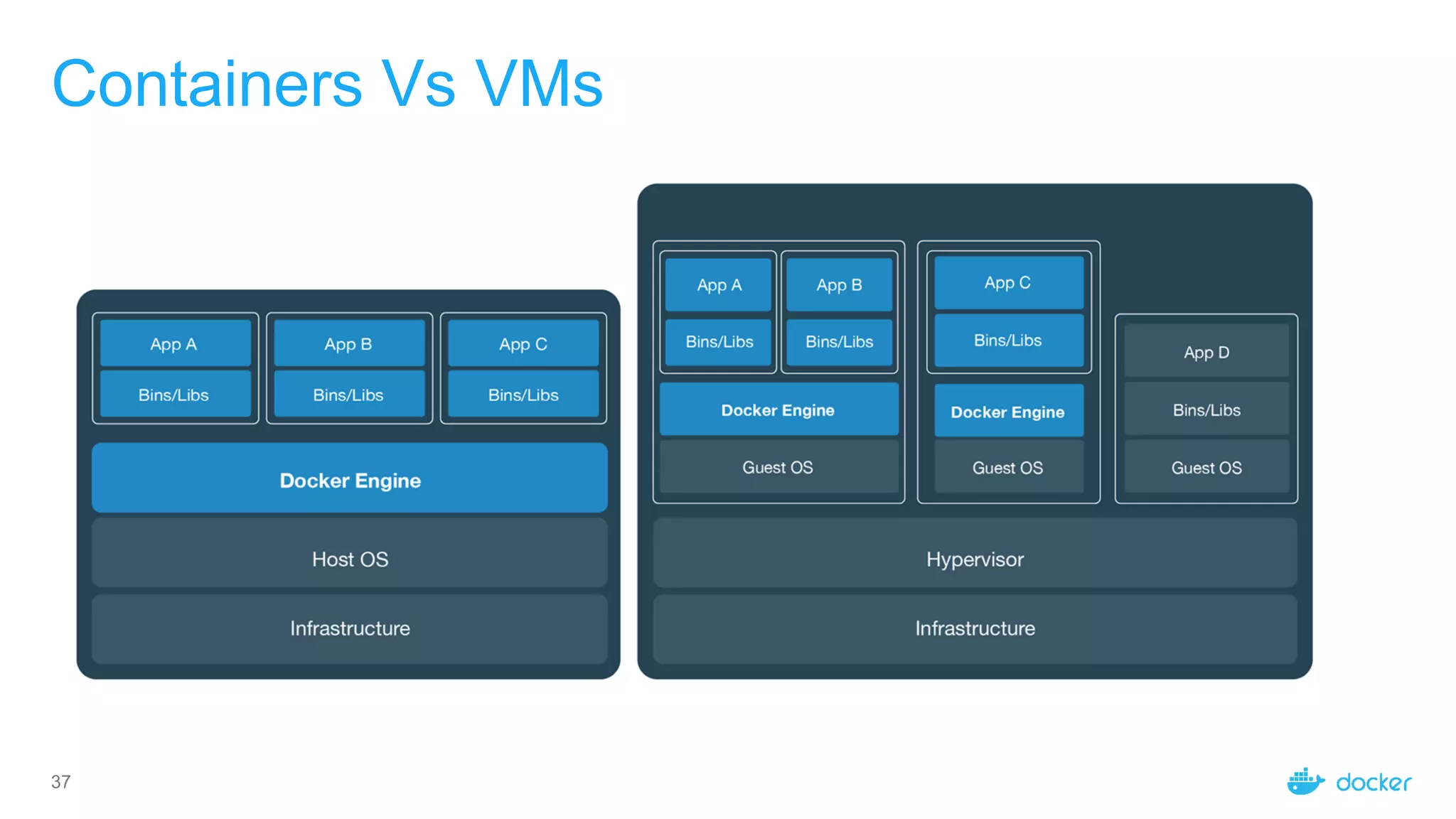 Containers Vs VMs

App A
Bins/Libs
App B
Bins/Libs
App C
Bins/Libs
Docker Engine
Host OS
Infrastructure

App A
Bins/Libs
App B
Bins/Libs
Docker Engine
Guest OS
App C
Bins/Libs
Docker Engine
Guest OS
App D
Bins/Libs
Guest OS
Hypervisor
Infrastructure

37

docker